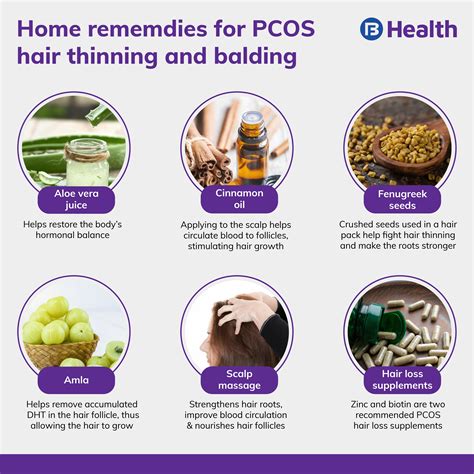 Home rememdies for PCOS hair thinning and balding

B Health

Aloe vera juice

Helps restore the body's hormonal balance

Cinnamon oil

Applying to the scalp helps circulate blood to follicles, stimulating hair growth

Fenugreek seeds

Crushed seeds used in a hair pack help fight hair thinning and make the roots stronger

Amla

Helps remove accumulated DHT in the hair follicle, thus allowing the hair to grow

Scalp massage

Strengthens hair roots, improve blood circulation & nourishes hair follicles

Hair loss supplements

Zinc and biotin are two recommended PCOS hair loss supplements